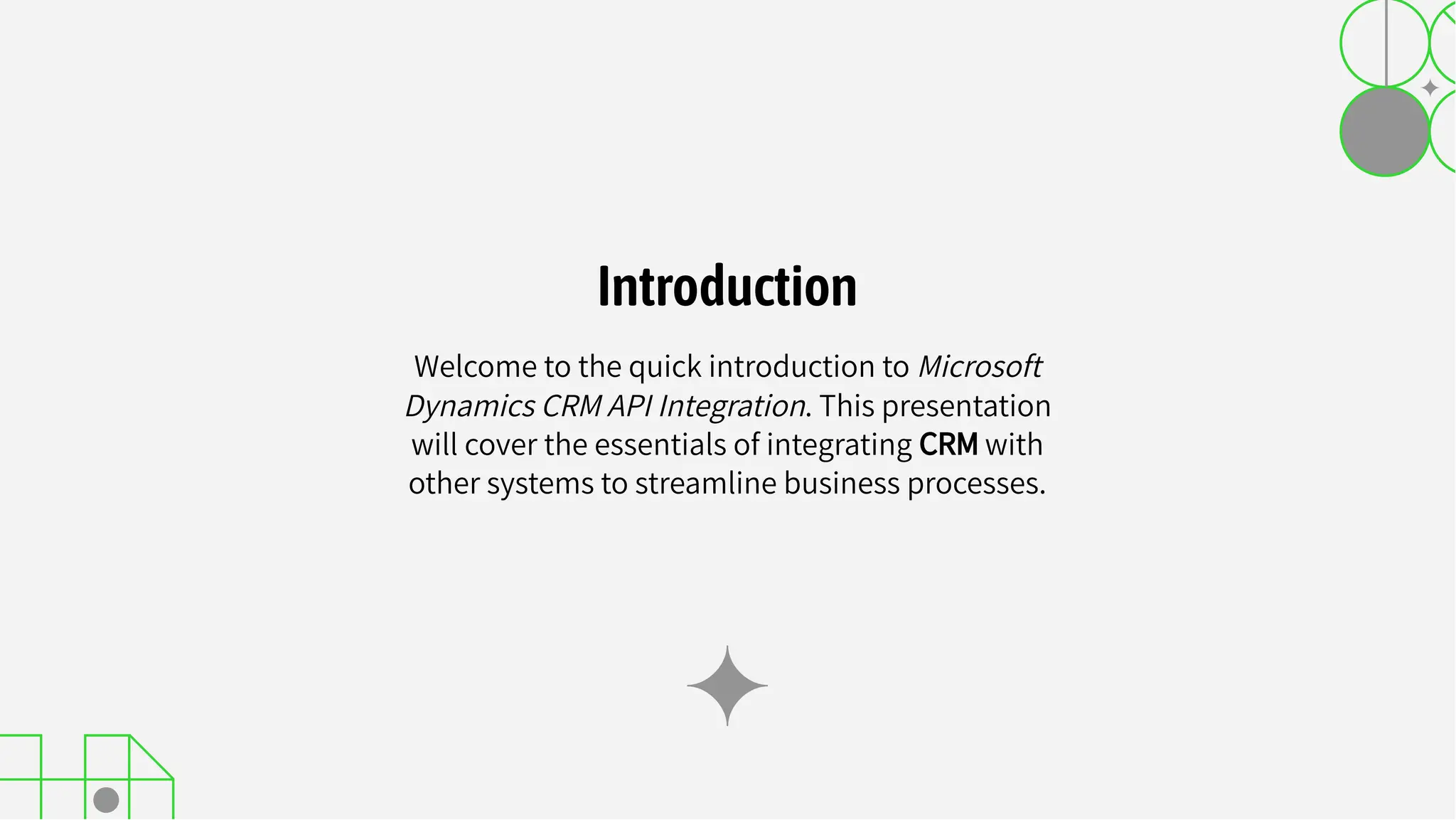 Introduction

Welcome to the quick introduction to Microsoft Dynamics CRM API Integration. This presentation will cover the essentials of integrating CRM with other systems to streamline business processes.